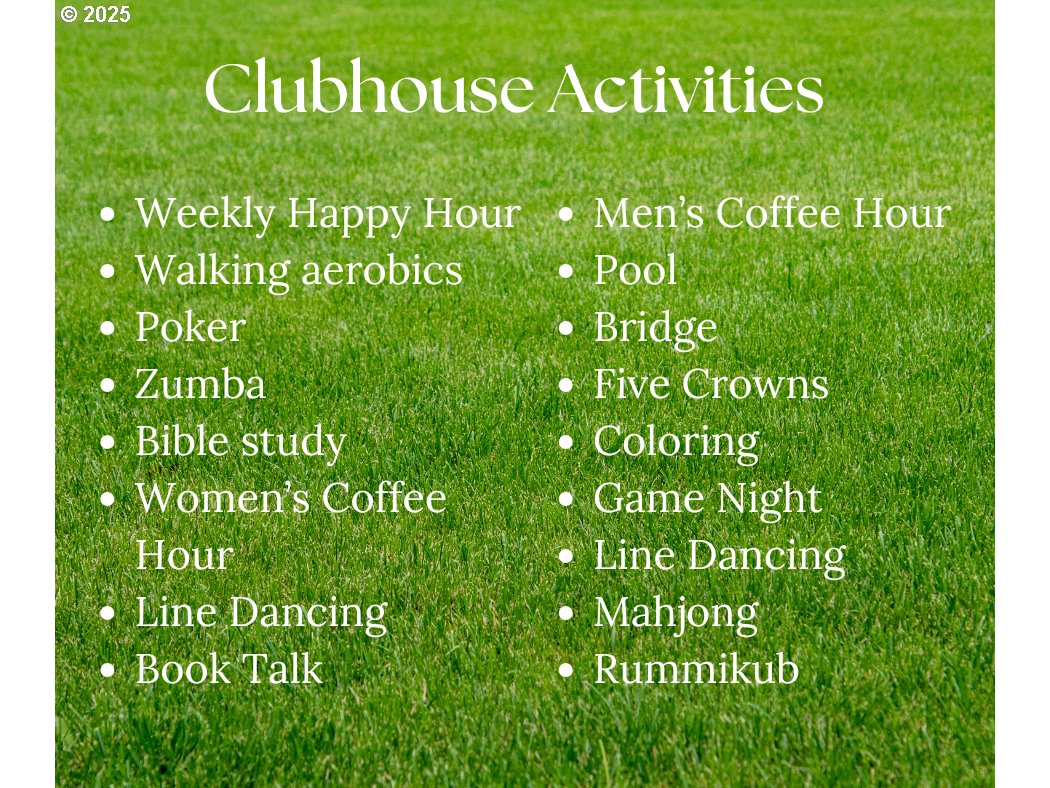 © 2025

Clubhouse Activities

- Weekly Happy Hour
- Walking aerobics
- Poker
- Zumba
- Bible study
- Women's Coffee Hour
- Line Dancing
- Book Talk

- Men's Coffee Hour
- Pool
- Bridge
- Five Crowns
- Coloring
- Game Night
- Line Dancing
- Mahjong
- Rummikub